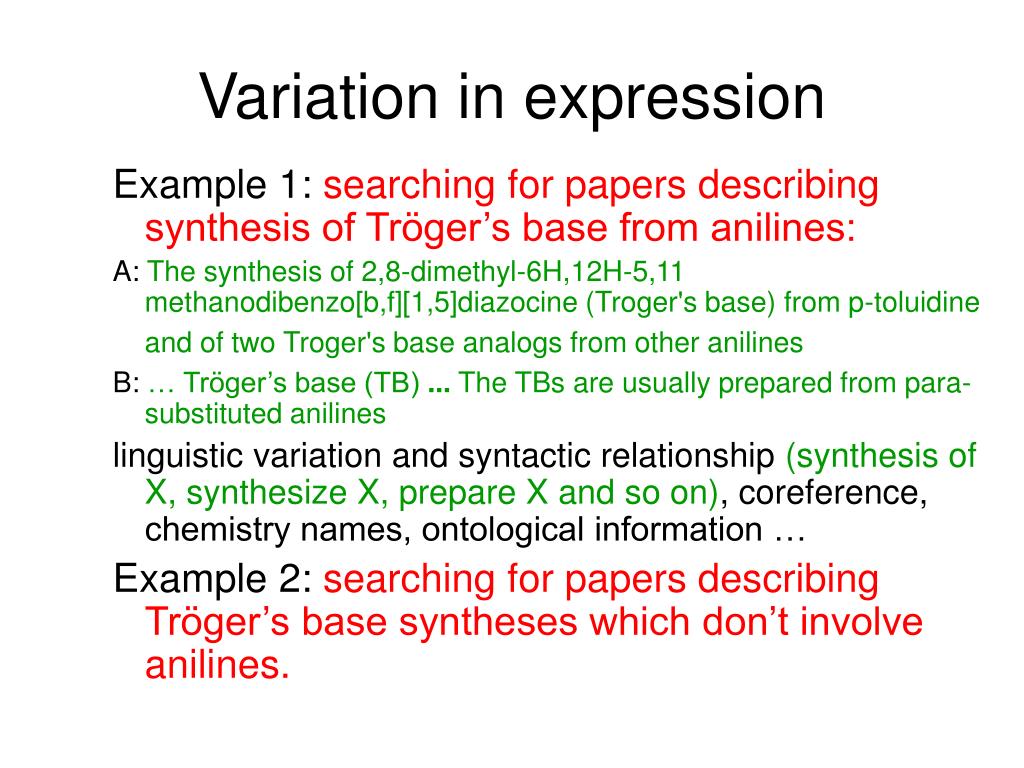 Variation in expression

Example 1: searching for papers describing synthesis of Tröger’s base from anilines:

A: The synthesis of 2,8-dimethyl-6H,12H-5,11 methanodibenzo[b,f][1,5]diazocine (Troger's base) from p-toluidine and of two Troger's base analogs from other anilines

B: … Tröger’s base (TB) ... The TBs are usually prepared from para-substituted anilines

linguistic variation and syntactic relationship (synthesis of X, synthesize X, prepare X and so on), coreference, chemistry names, ontological information …

Example 2: searching for papers describing Tröger’s base syntheses which don’t involve anilines.